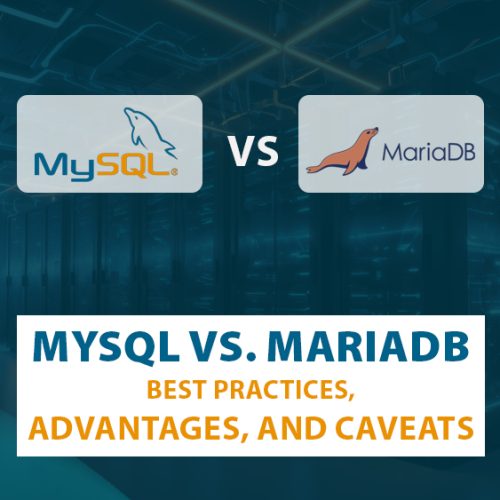 MySQL®

VS

MariaDB

MYSQL VS. MARIADB
BEST PRACTICES,
ADVANTAGES, AND CAVEATS